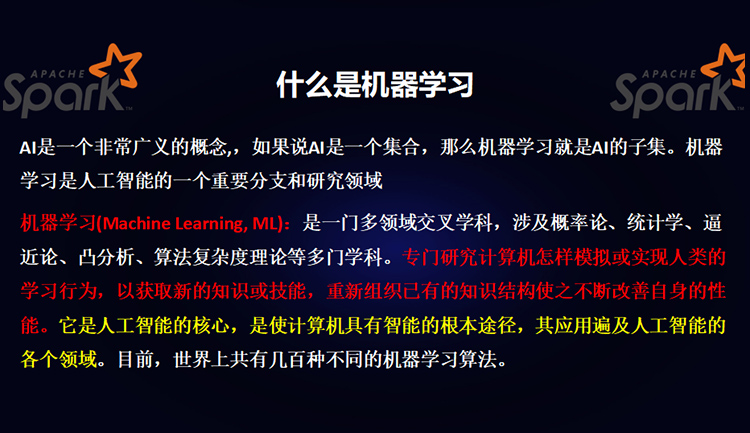 APACHE Spark

什么是机器学习

APACHE Spark

AI是一个非常广义的概念,，如果说AI是一个集合，那么机器学习就是AI的子集。机器学习是人工智能的一个重要分支和研究领域

机器学习(Machine Learning, ML)：是一门多领域交叉学科，涉及概率论、统计学、逼近论、凸分析、算法复杂度理论等多门学科。专门研究计算机怎样模拟或实现人类的学习行为，以获取新的知识或技能，重新组织已有的知识结构使之不断改善自身的性能。它是人工智能的核心，是使计算机具有智能的根本途径，其应用遍及人工智能的各个领域。目前，世界上共有几百种不同的机器学习算法。